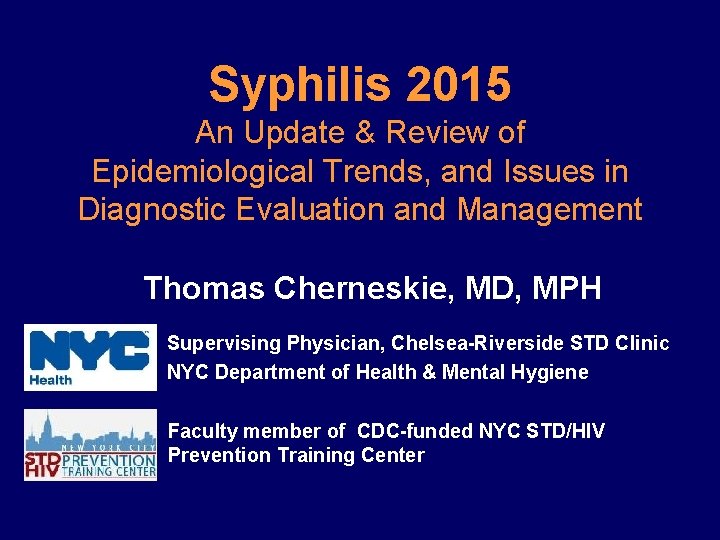 Syphilis 2015
An Update & Review of
Epidemiological Trends, and Issues in
Diagnostic Evaluation and Management

Thomas Cherneskie, MD, MPH

NYC
Health

Supervising Physician, Chelsea-Riverside STD Clinic
NYC Department of Health & Mental Hygiene

NEW YORK CITY
STD HIV PREVENTION TRAINING CENTER

Faculty member of CDC-funded NYC STD/HIV Prevention Training Center